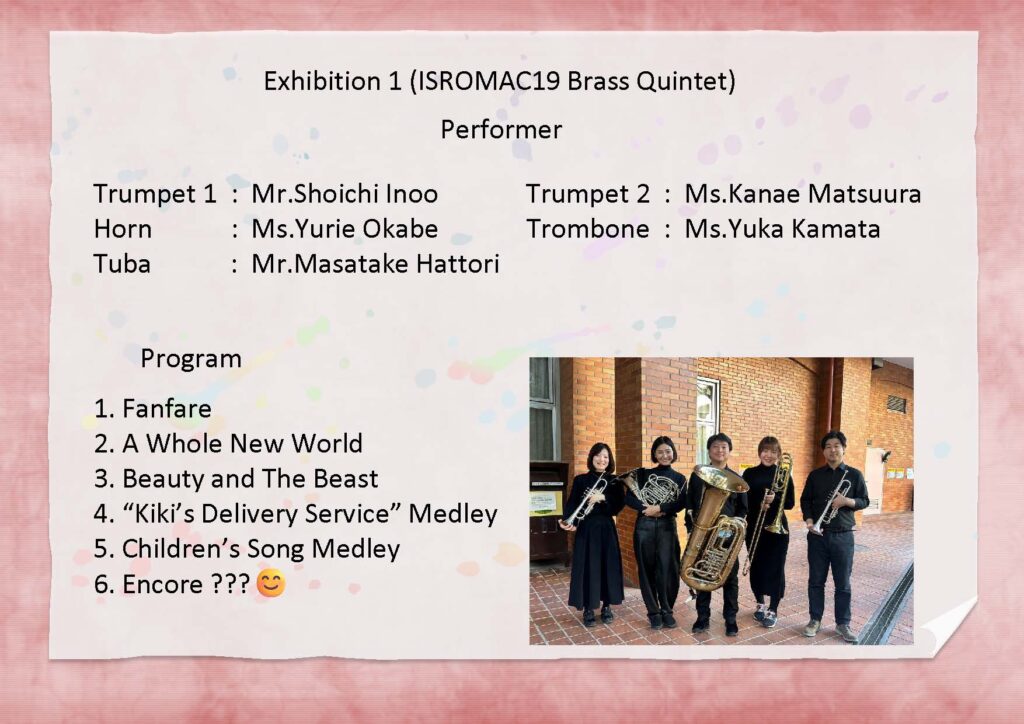 Exhibition 1 (ISROMAC19 Brass Quintet)

Performer

Trumpet 1 : Mr.Shoichi Inoo
Horn : Ms.Yurie Okabe
Tuba : Mr.Masatake Hattori

Trumpet 2 : Ms.Kanae Matsuura
Trombone : Ms.Yuka Kamata

Program

1. Fanfare
2. A Whole New World
3. Beauty and The Beast
4. “Kiki’s Delivery Service” Medley
5. Children’s Song Medley
6. Encore ??? 😊